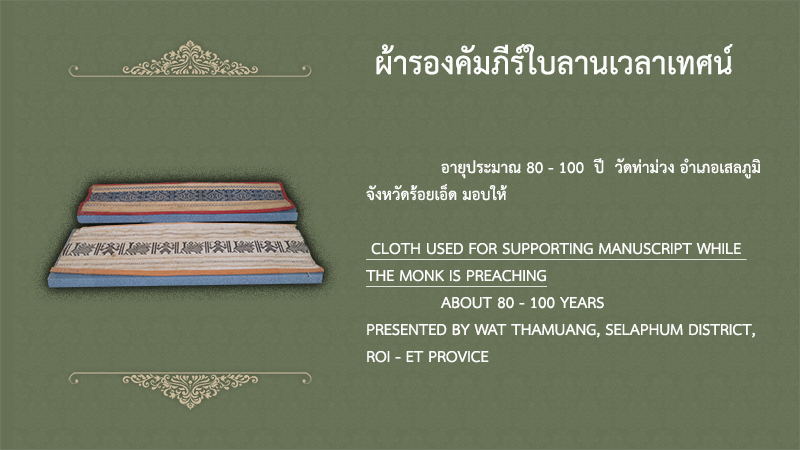 ผ้ารองคัมภีร์ใบลานเวลาเทศน์

อายุประมาณ 80 - 100 ปี วัดท่าม่วง อำเภอเสลภูมิ จังหวัดร้อยเอ็ด มอบให้

CLOTH USED FOR SUPPORTING MANUSCRIPT WHILE THE MONK IS PREACHING

ABOUT 80 - 100 YEARS

PRESENTED BY WAT THAMUANG, SELAPHUM DISTRICT, ROI - ET PROVICE